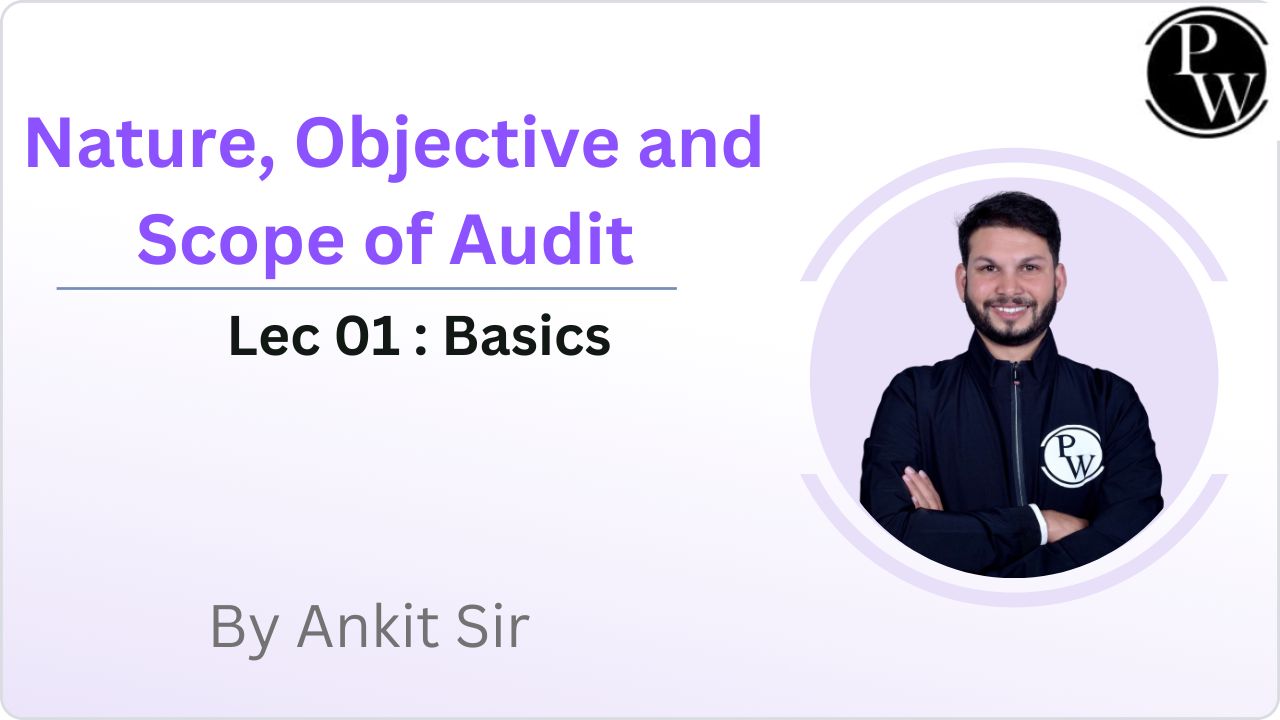 PW

Nature, Objective and Scope of Audit

Lec 01 : Basics

PW

By Ankit Sir